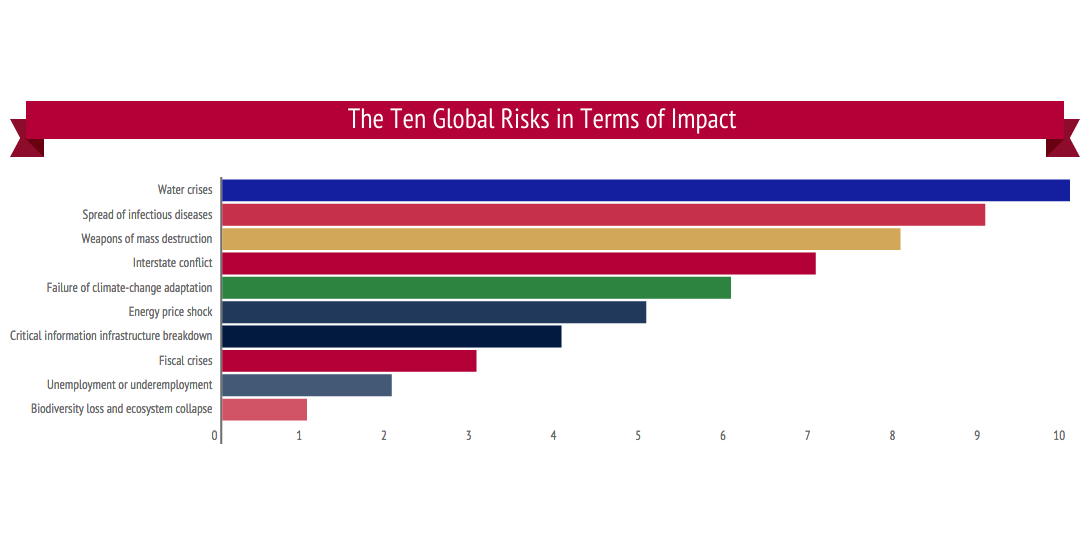 The Ten Global Risks in Terms of Impact

Water crises
Spread of infectious diseases
Weapons of mass destruction
Interstate conflict
Failure of climate-change adaptation
Energy price shock
Critical information infrastructure breakdown
Fiscal crises
Unemployment or underemployment
Biodiversity loss and ecosystem collapse

0 1 2 3 4 5 6 7 8 9 10